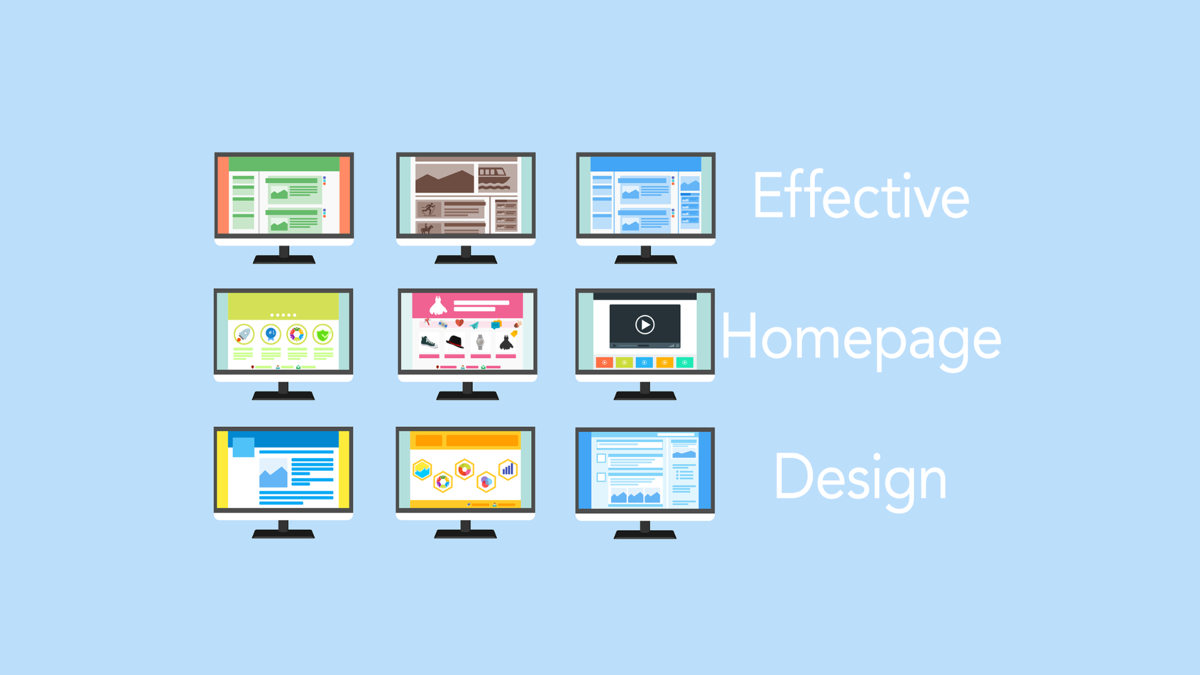 Effective
Homepage
Design